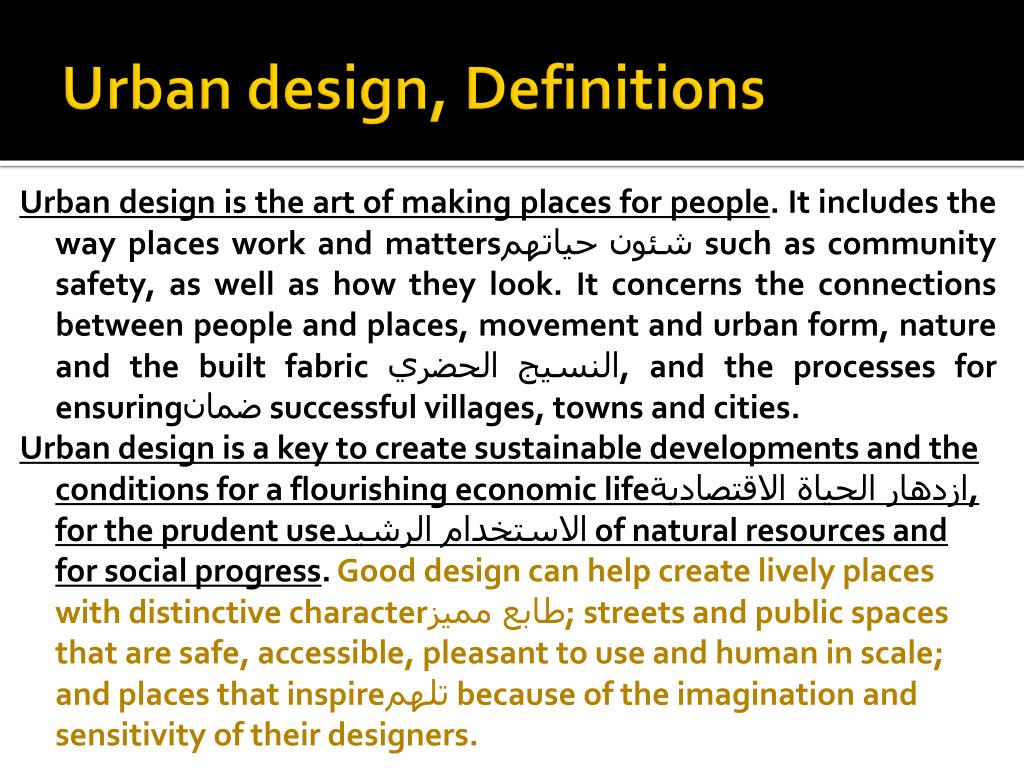 Urban design, Definitions

Urban design is the art of making places for people. It includes the way places work and mattersشئون حياتهم such as community safety, as well as how they look. It concerns the connections between people and places, movement and urban form, nature and the built fabric النسيج الحضري, and the processes for ensuringضمان successful villages, towns and cities.

Urban design is a key to create sustainable developments and the conditions for a flourishing economic lifeازدهار الحياة الاقتصادية, for the prudent useالاستخدام الرشيد of natural resources and for social progress. Good design can help create lively places with distinctive characterطابع مميز; streets and public spaces that are safe, accessible, pleasant to use and human in scale; and places that inspireتلهم because of the imagination and sensitivity of their designers.